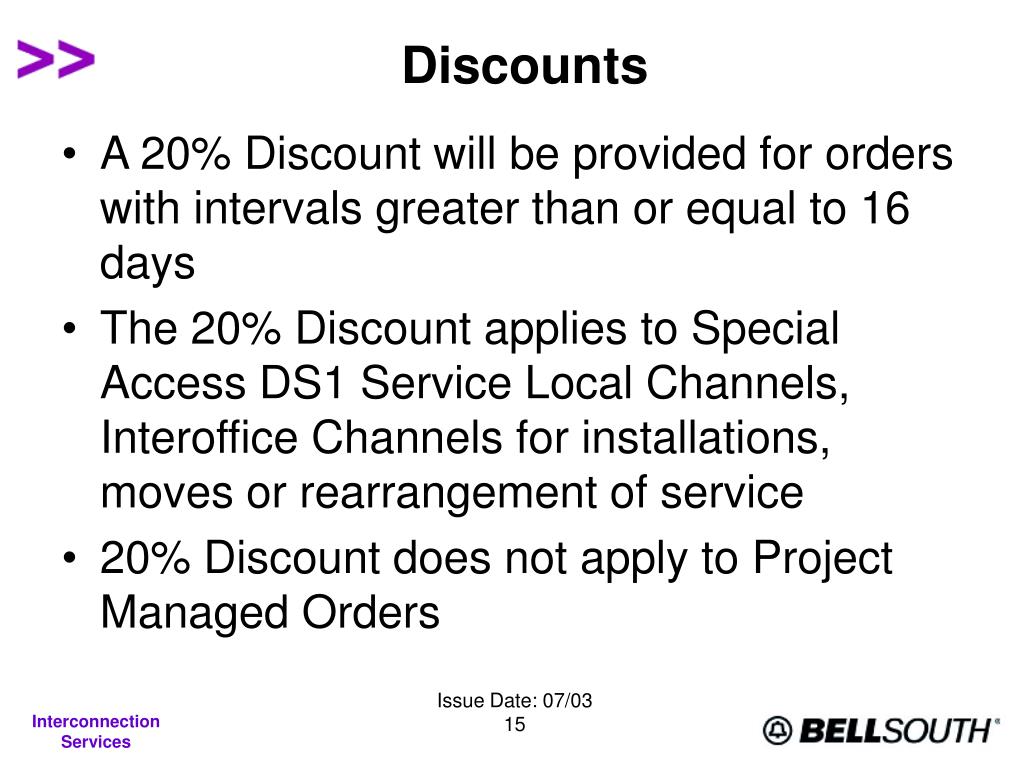 >>

Discounts

• A 20% Discount will be provided for orders with intervals greater than or equal to 16 days
• The 20% Discount applies to Special Access DS1 Service Local Channels, Interoffice Channels for installations, moves or rearrangement of service
• 20% Discount does not apply to Project Managed Orders

Issue Date: 07/03
15

Interconnection Services

BELLSOUTH®